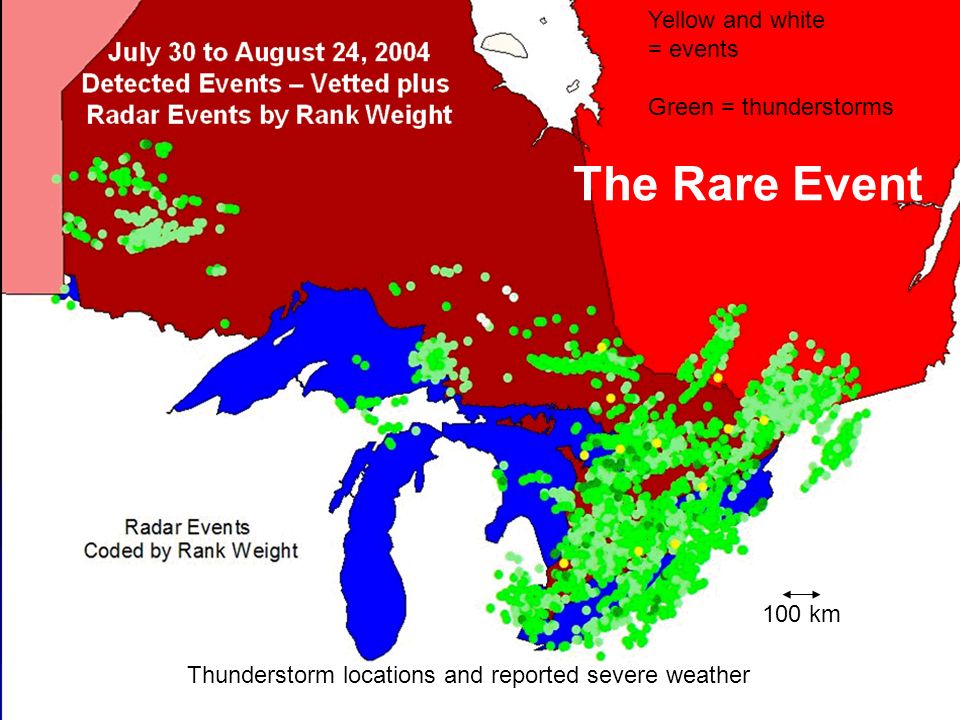 July 30 to August 24, 2004
Detected Events – Vetted plus Radar Events by Rank Weight

Yellow and white = events

Green = thunderstorms

The Rare Event

Radar Events
Coded by Rank Weight

100 km

Thunderstorm locations and reported severe weather